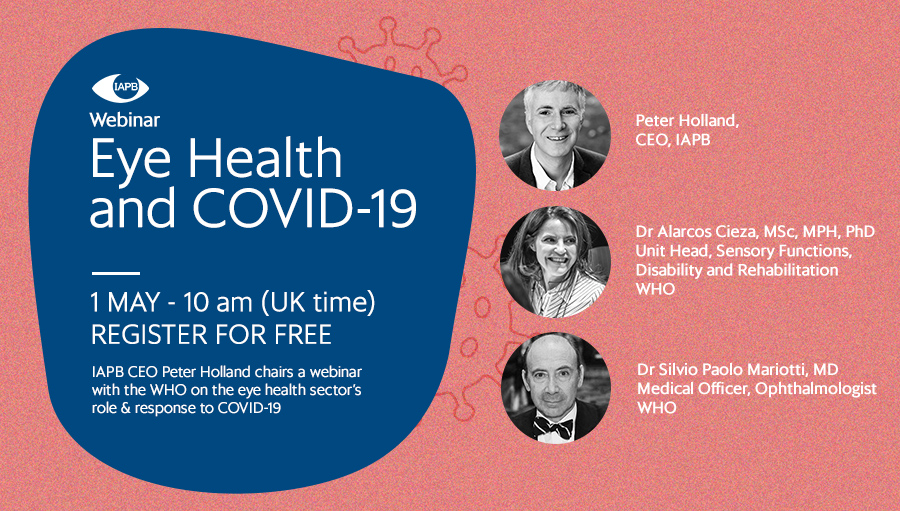 IAPB
Webinar
Eye Health and COVID-19

1 MAY - 10 am (UK time)
REGISTER FOR FREE

IAPB CEO Peter Holland chairs a webinar with the WHO on the eye health sector's role & response to COVID-19

Peter Holland,
CEO, IAPB

Dr Alarcos Cieza, MSc, MPH, PhD
Unit Head, Sensory Functions, Disability and Rehabilitation
WHO

Dr Silvio Paolo Mariotti, MD
Medical Officer, Ophthalmologist
WHO